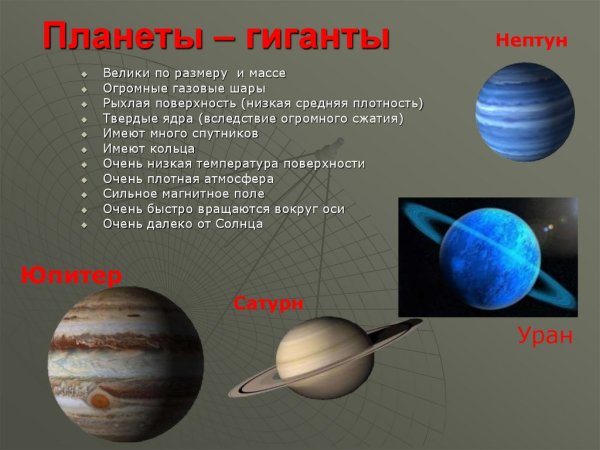 Планеты – гиганты

Нептун

- Велики по размеру и массе
- Огромные газовые шары
- Рыхлая поверхность (низкая средняя плотность)
- Твердые ядра (вследствие огромного сжатия)
- Имеют много спутников
- Имеют кольца
- Очень низкая температура поверхности
- Очень плотная атмосфера
- Сильное магнитное поле
- Очень быстро вращаются вокруг оси
- Очень далеко от Солнца

Юпитер

Сатурн

Уран